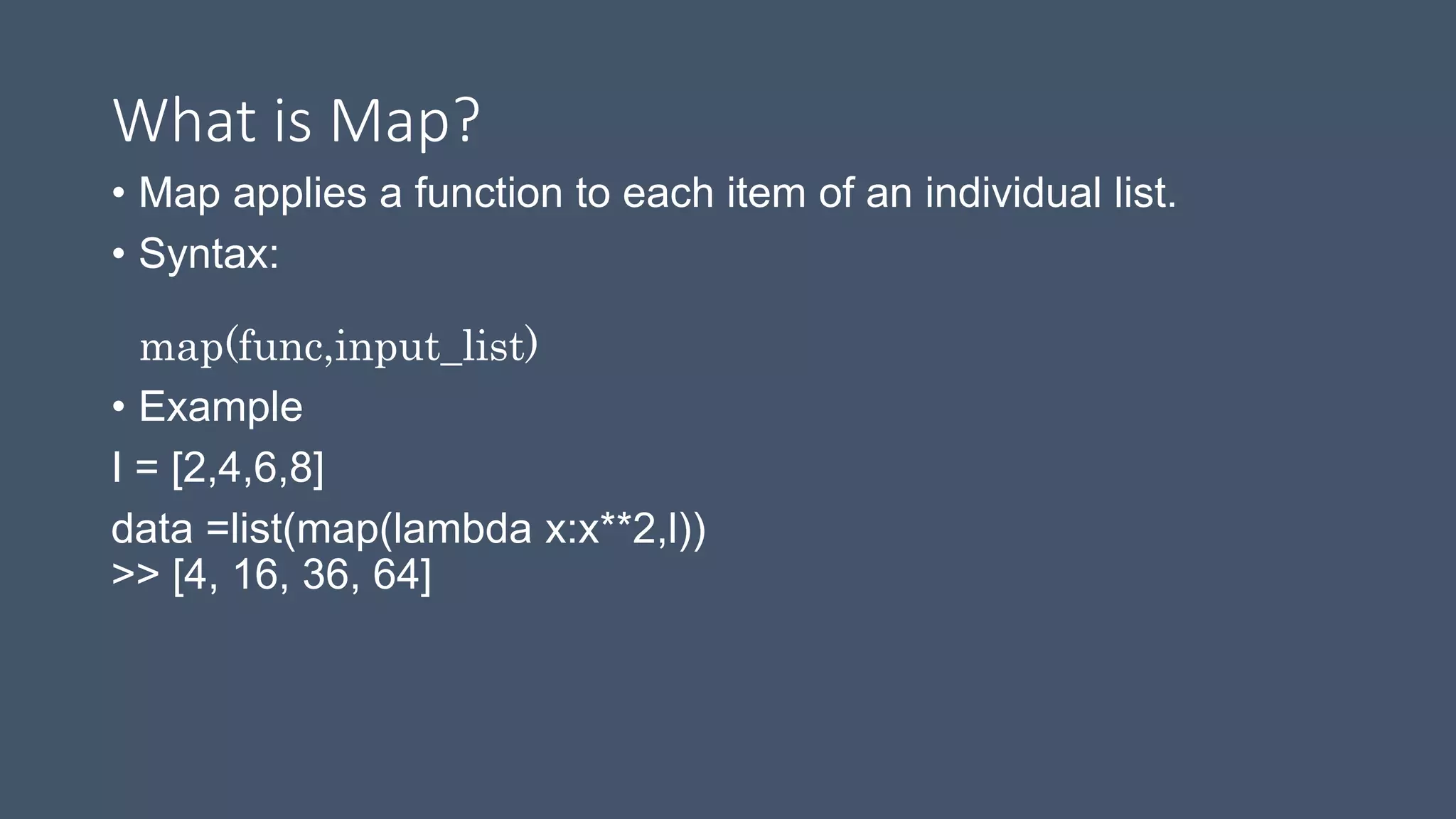 What is Map?

• Map applies a function to each item of an individual list.

• Syntax:

map(func,input_list)

• Example

l = [2,4,6,8]

data =list(map(lambda x:x**2,l))
>> [4, 16, 36, 64]